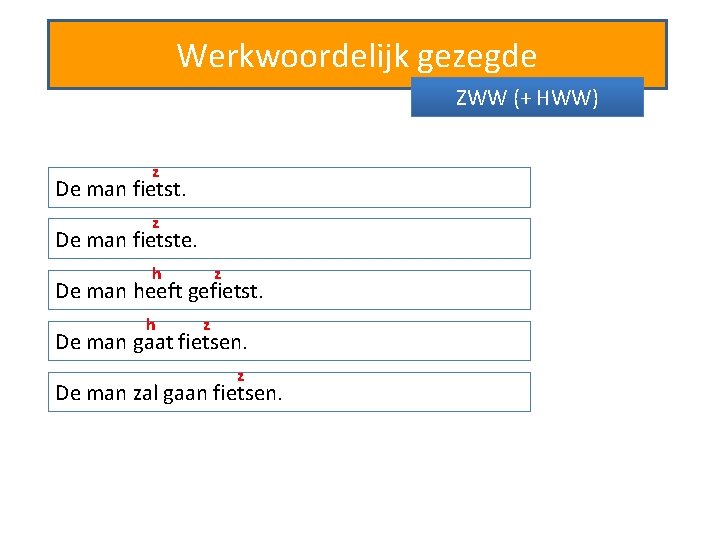 Werkwoordelijk gezegde

ZWW (+ HWW)

z
De man fietst.

z
De man fietste.

h z
De man heeft gefietst.

h z
De man gaat fietsen.

z
De man zal gaan fietsen.